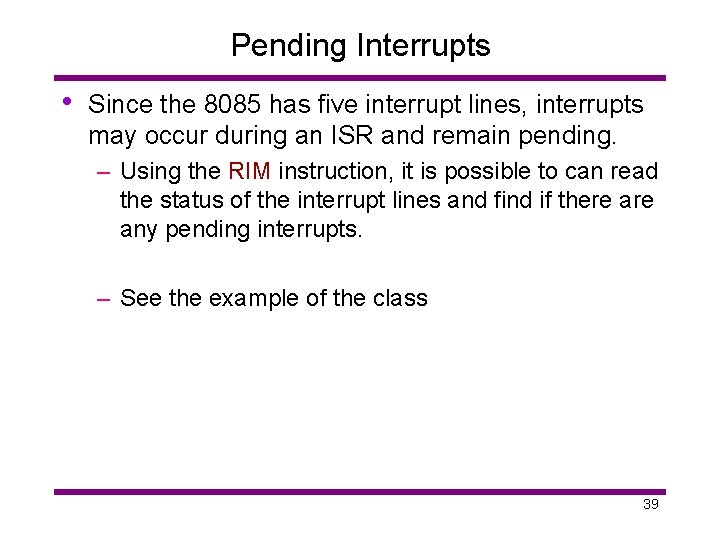 Pending Interrupts

• Since the 8085 has five interrupt lines, interrupts may occur during an ISR and remain pending.

– Using the RIM instruction, it is possible to can read the status of the interrupt lines and find if there are any pending interrupts.

– See the example of the class

39